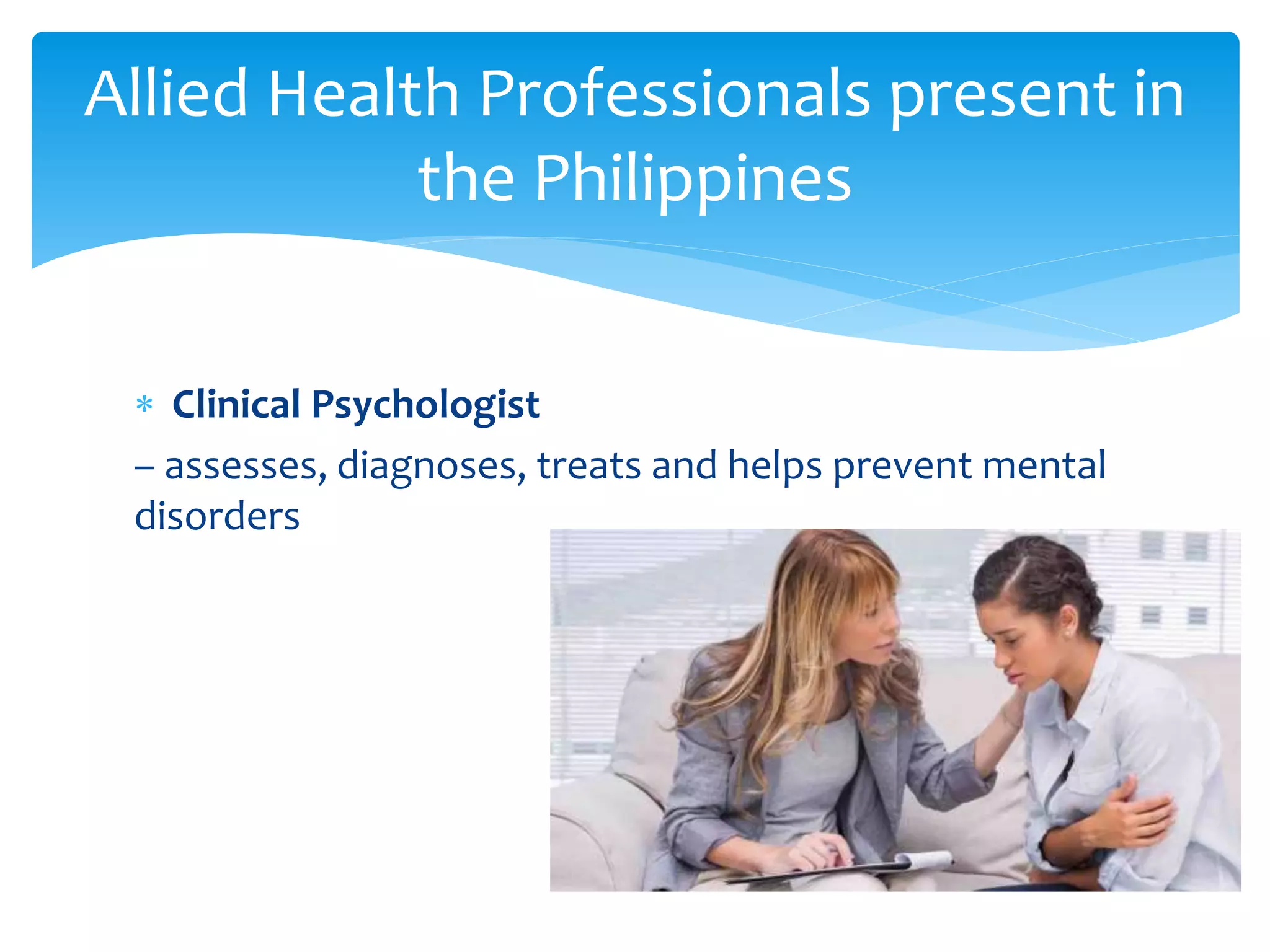 Allied Health Professionals present in the Philippines

* Clinical Psychologist

– assesses, diagnoses, treats and helps prevent mental disorders